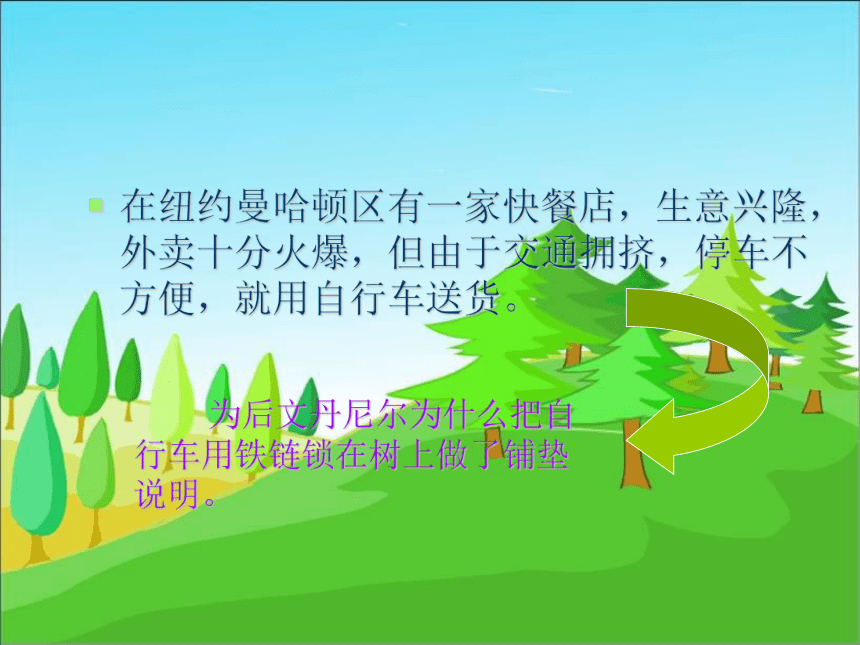 在纽约曼哈顿区有一家快餐店，生意兴隆，外卖十分火爆，但由于交通拥挤，停车不方便，就用自行车送货。

为后文丹尼尔为什么把自行车用铁链锁在树上做了铺垫说明。